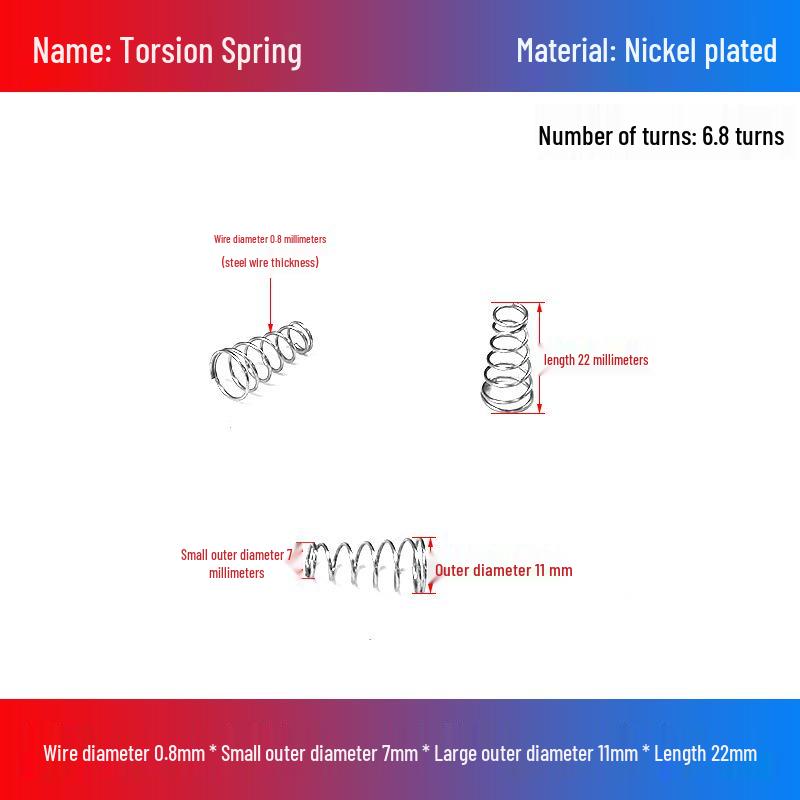 Name: Torsion Spring

Material: Nickel plated

Number of turns: 6.8 turns

Wire diameter 0.8 millimeters

(steel wire thickness)

length 22 millimeters

Small outer diameter 7 millimeters

Outer diameter 11 mm

Wire diameter 0.8mm * Small outer diameter 7mm * Large outer diameter 11mm * Length 22mm